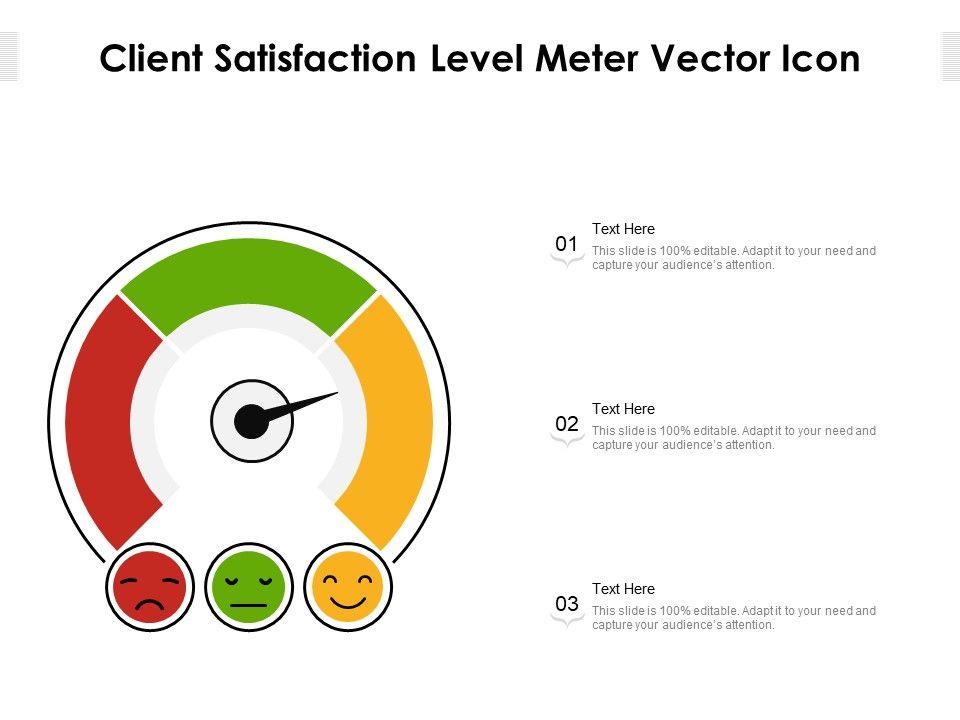 Client Satisfaction Level Meter Vector Icon

01
Text Here
This slide is 100% editable. Adapt it to your need and capture your audience's attention.

02
Text Here
This slide is 100% editable. Adapt it to your need and capture your audience's attention.

03
Text Here
This slide is 100% editable. Adapt it to your need and capture your audience's attention.